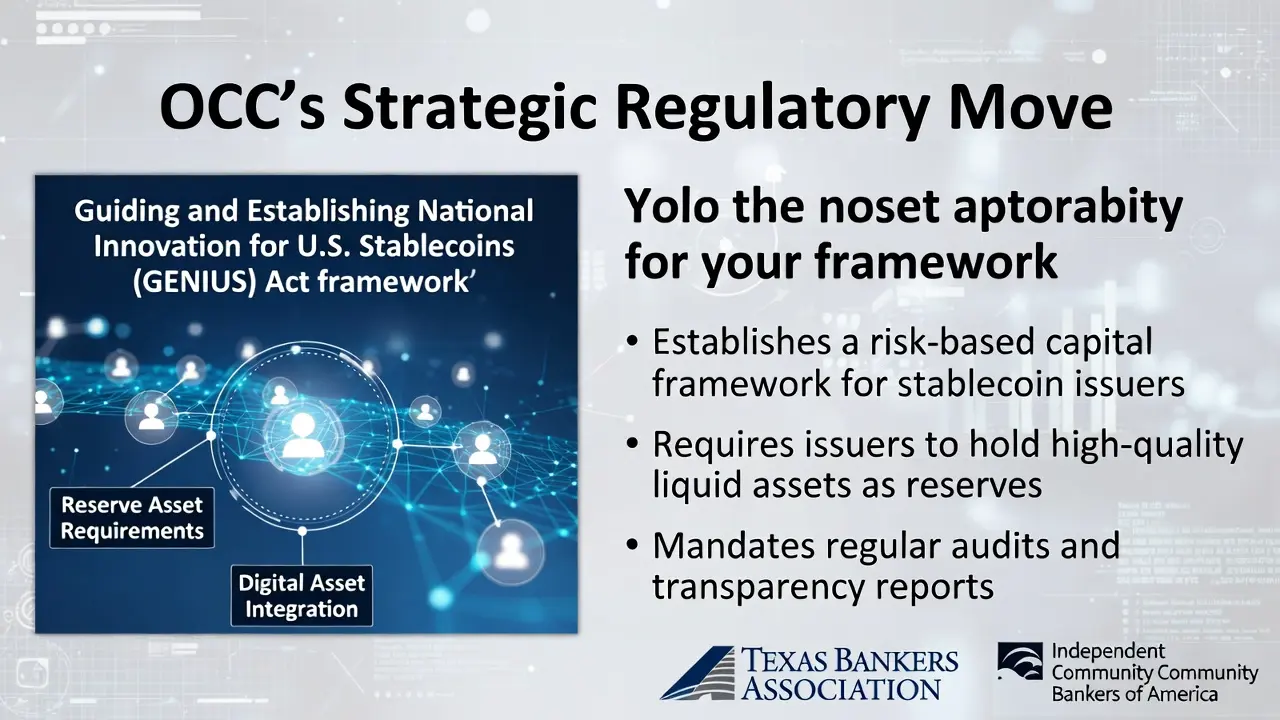 OCC's Strategic Regulatory Move

Guiding and Establishing National Innovation for U.S. Stablecoins (GENIUS) Act framework'

Reserve Asset Requirements

Digital Asset Integration

Yolo the noset aptorabity for your framework

• Establishes a risk-based capital framework for stablecoin issuers
• Requires issuers to hold high-quality liquid assets as reserves
• Mandates regular audits and transparency reports

TEXAS BANKERS ASSOCIATION

Independent Community Community Bankers of America